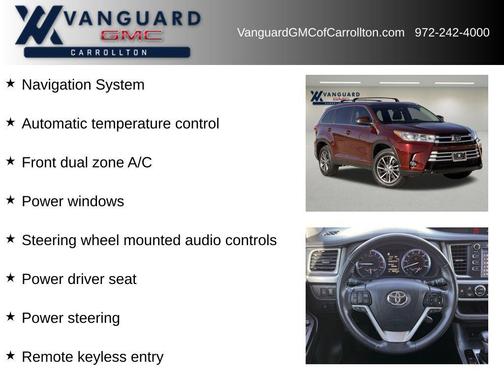 VANGUARD
GMC
CARROLLTON

VanguardGMCofCarrollton.com 972-242-4000

★ Navigation System

★ Automatic temperature control

★ Front dual zone A/C

★ Power windows

★ Steering wheel mounted audio controls

★ Power driver seat

★ Power steering

★ Remote keyless entry

VANGUARD